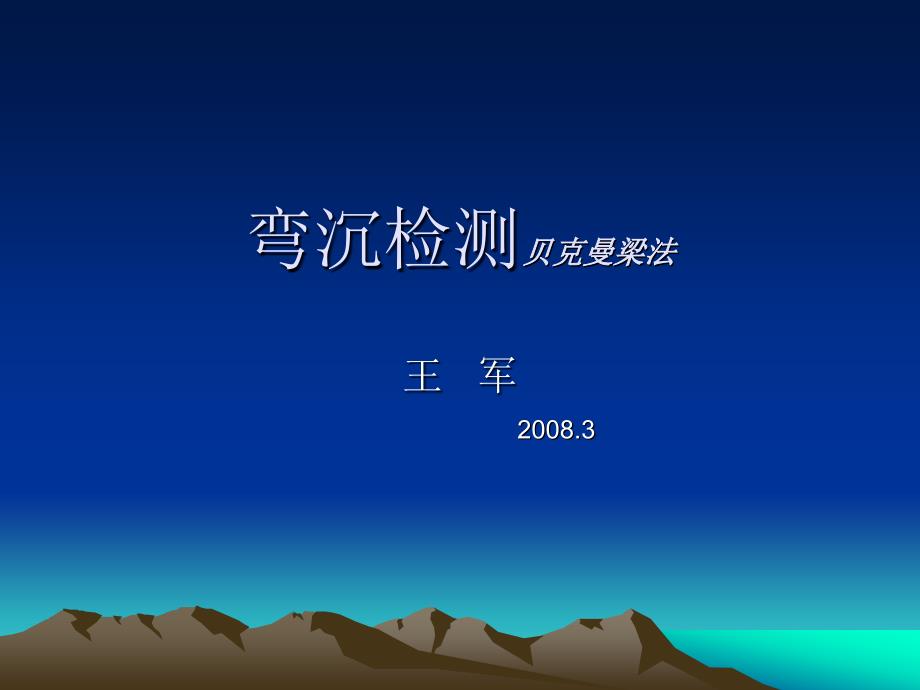 弯沉检测贝克曼梁法

王　军

2008.3